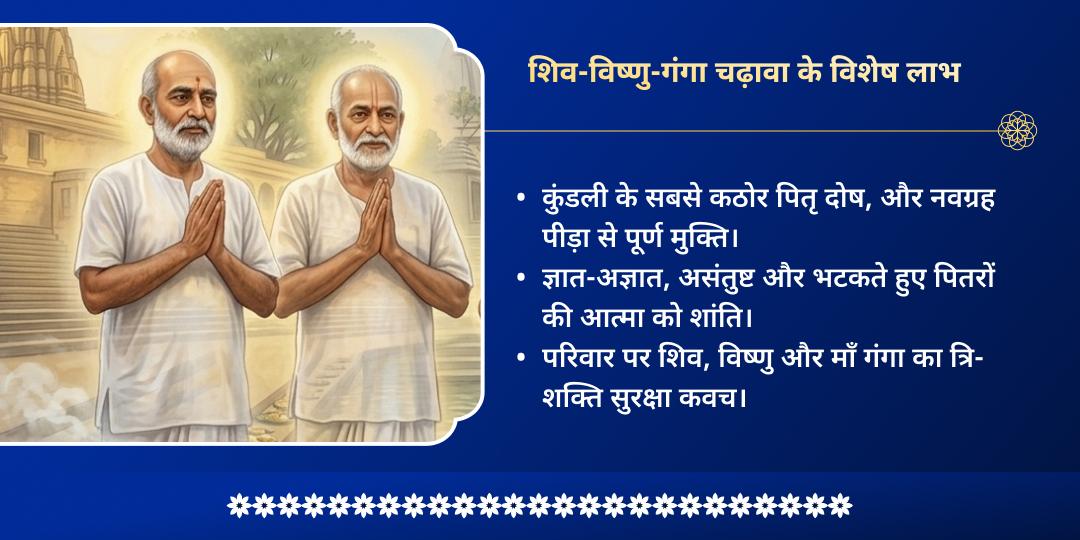 शिव-विष्णु-गंगा चढ़ावा के विशेष लाभ

• कुंडली के सबसे कठोर पितृ दोष, और नवग्रह पीड़ा से पूर्ण मुक्ति।
• ज्ञात-अज्ञात, असंतुष्ट और भटकते हुए पितरों की आत्मा को शांति।
• परिवार पर शिव, विष्णु और माँ गंगा का त्रि-शक्ति सुरक्षा कवच।